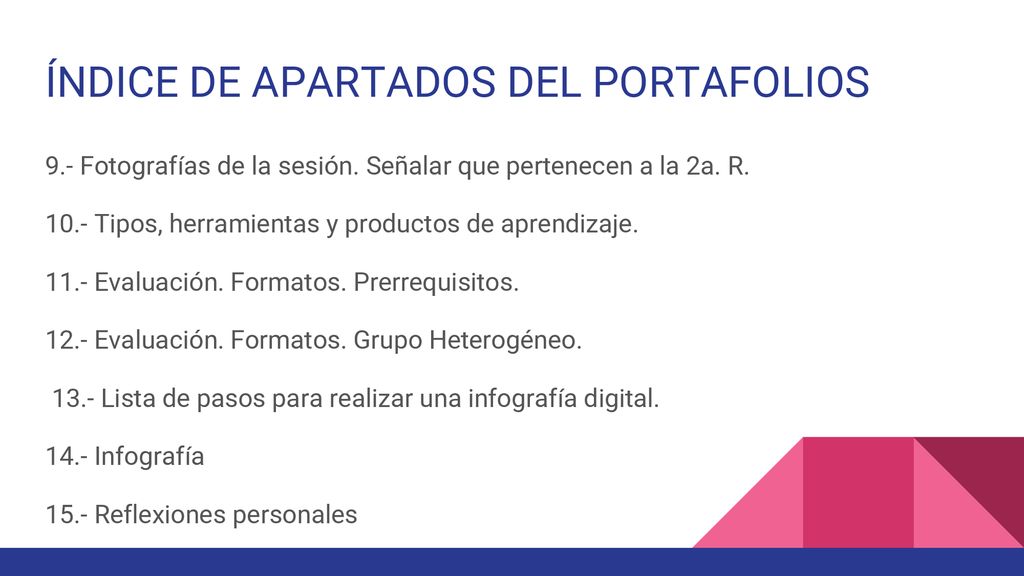 ÍNDICE DE APARTADOS DEL PORTAFOLIOS

9.- Fotografías de la sesión. Señalar que pertenecen a la 2a. R.

10.- Tipos, herramientas y productos de aprendizaje.

11.- Evaluación. Formatos. Prerrequisitos.

12.- Evaluación. Formatos. Grupo Heterogéneo.

13.- Lista de pasos para realizar una infografía digital.

14.- Infografía

15.- Reflexiones personales